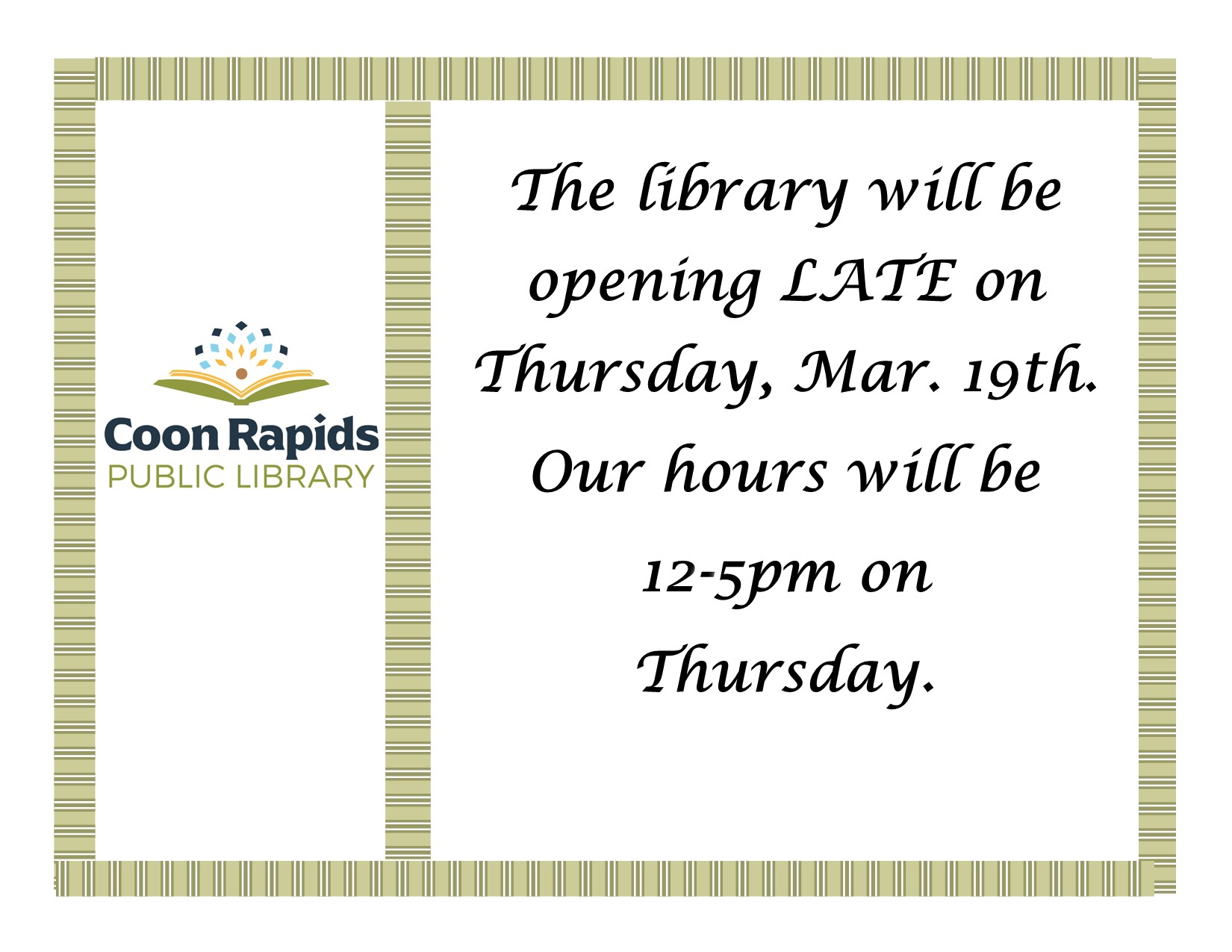 Coon Rapids
PUBLIC LIBRARY

The library will be opening LATE on Thursday, Mar. 19th. Our hours will be 12-5pm on Thursday.